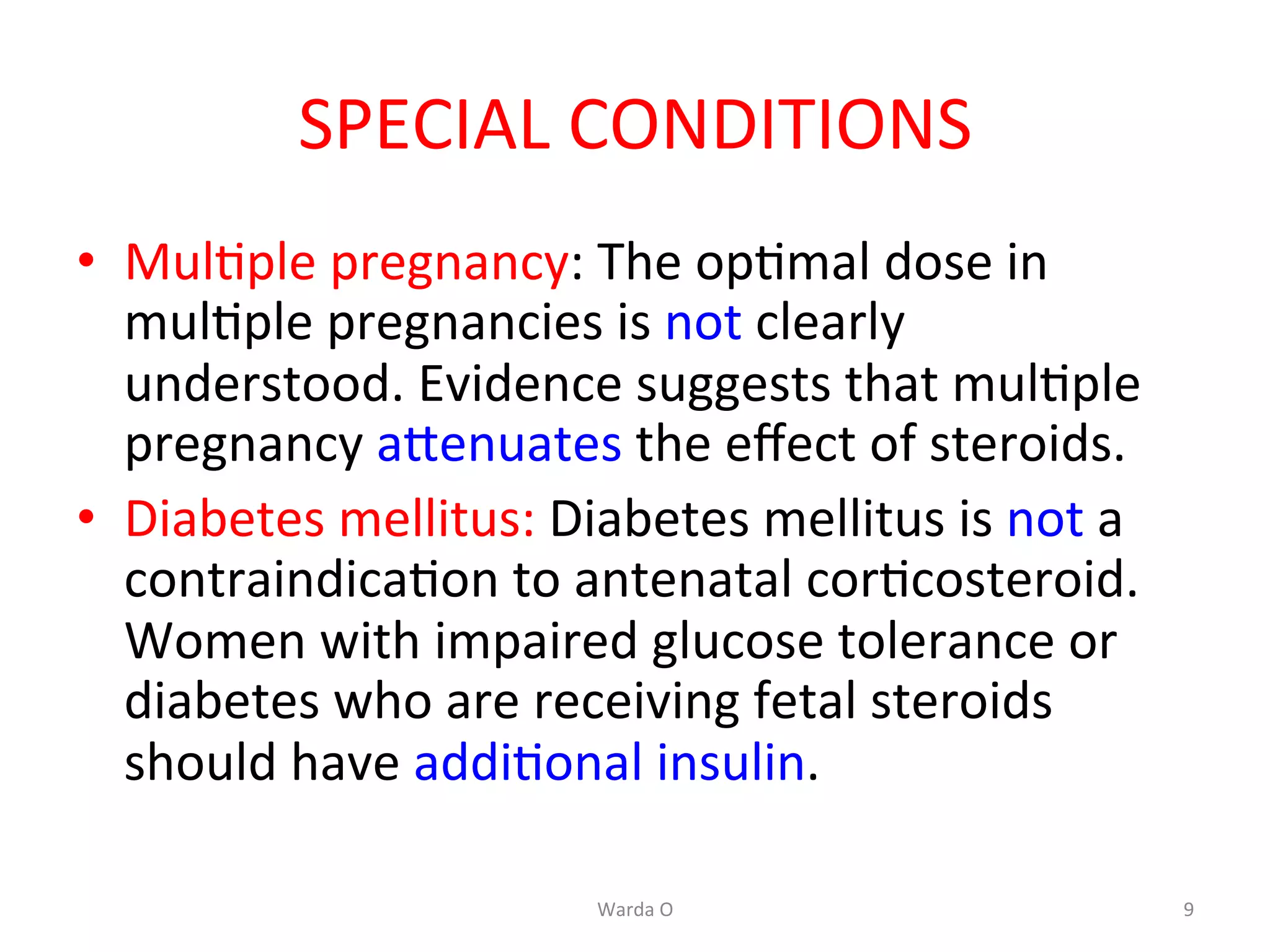 SPECIAL CONDITIONS

• Multiple pregnancy: The optimal dose in multiple pregnancies is not clearly understood. Evidence suggests that multiple pregnancy attenuates the effect of steroids.

• Diabetes mellitus: Diabetes mellitus is not a contraindication to antenatal corticosteroid. Women with impaired glucose tolerance or diabetes who are receiving fetal steroids should have additional insulin.

Warda O

9